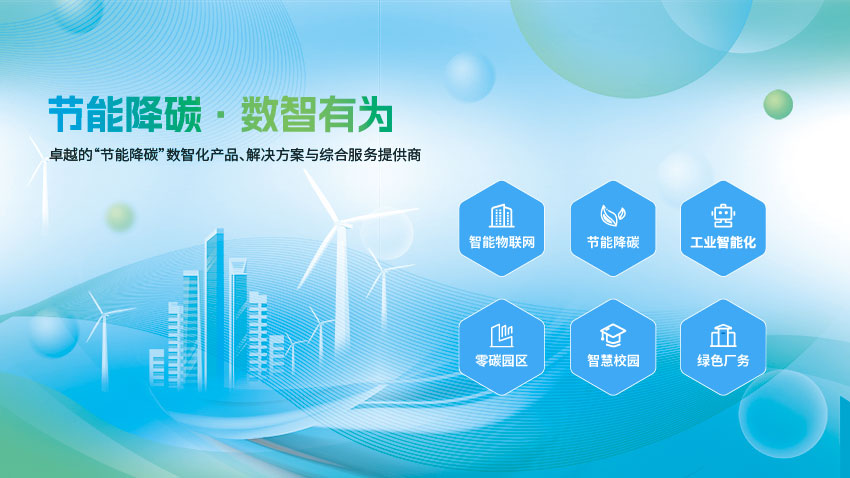 节能降碳 · 数智有为

卓越的“节能降碳”数智化产品、解决方案与综合服务提供商

智能物联网

节能降碳

工业智能化

零碳园区

智慧校园

绿色厂务